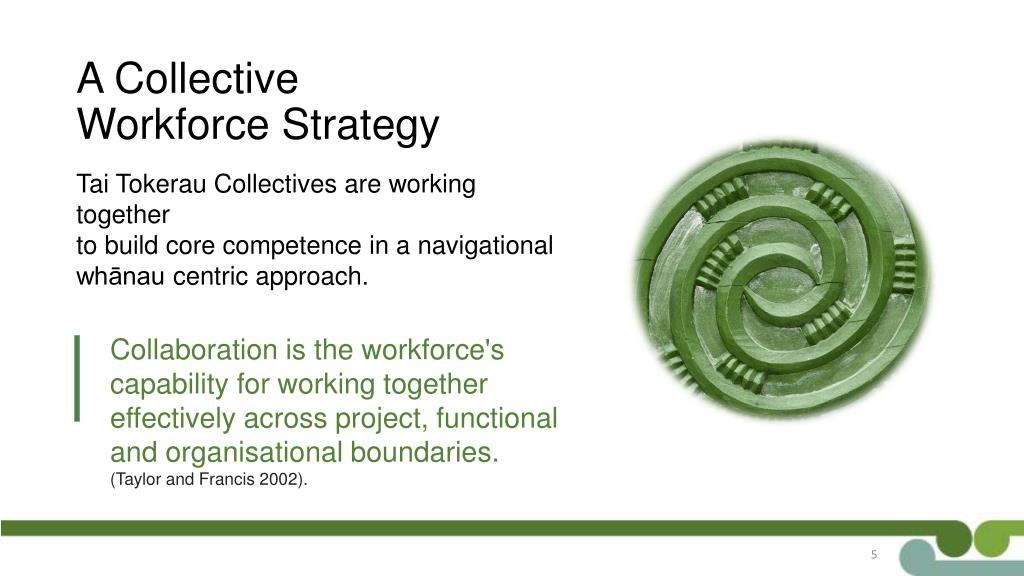 A Collective
Workforce Strategy

Tai Tokerau Collectives are working together
to build core competence in a navigational whānau centric approach.

Collaboration is the workforce's capability for working together effectively across project, functional and organisational boundaries.
(Taylor and Francis 2002).

5